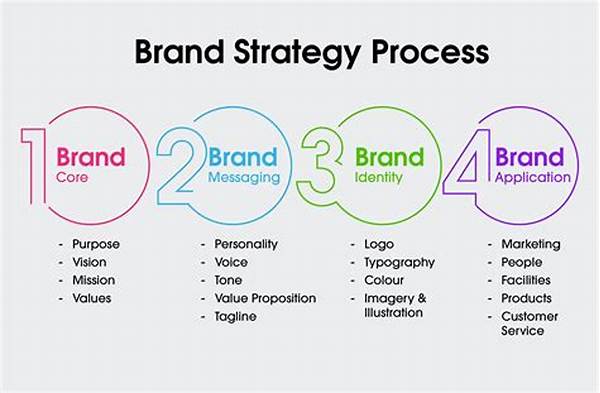 Brand Strategy Process

1 Brand Core

- Purpose
- Vision
- Mission
- Values

2 Brand Messaging

- Personality
- Voice
- Tone
- Value Proposition
- Tagline

3 Brand Identity

- Logo
- Typography
- Colour
- Imagery & Illustration

4 Brand Application

- Marketing
- People
- Facilities
- Products
- Customer Service